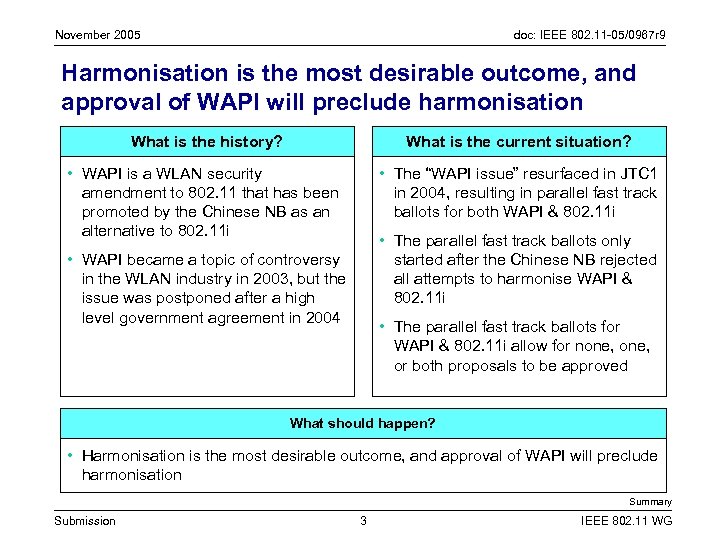 November 2005

doc: IEEE 802.11-05/0967r9

Harmonisation is the most desirable outcome, and approval of WAPI will preclude harmonisation

What is the history?

• WAPI is a WLAN security amendment to 802.11 that has been promoted by the Chinese NB as an alternative to 802.11i

• WAPI became a topic of controversy in the WLAN industry in 2003, but the issue was postponed after a high level government agreement in 2004

What is the current situation?

• The "WAPI issue" resurfaced in JTC1 in 2004, resulting in parallel fast track ballots for both WAPI & 802.11i

• The parallel fast track ballots only started after the Chinese NB rejected all attempts to harmonise WAPI & 802.11i

• The parallel fast track ballots for WAPI & 802.11i allow for none, one, or both proposals to be approved

What should happen?

• Harmonisation is the most desirable outcome, and approval of WAPI will preclude harmonisation

Summary

Submission

3

IEEE 802.11 WG